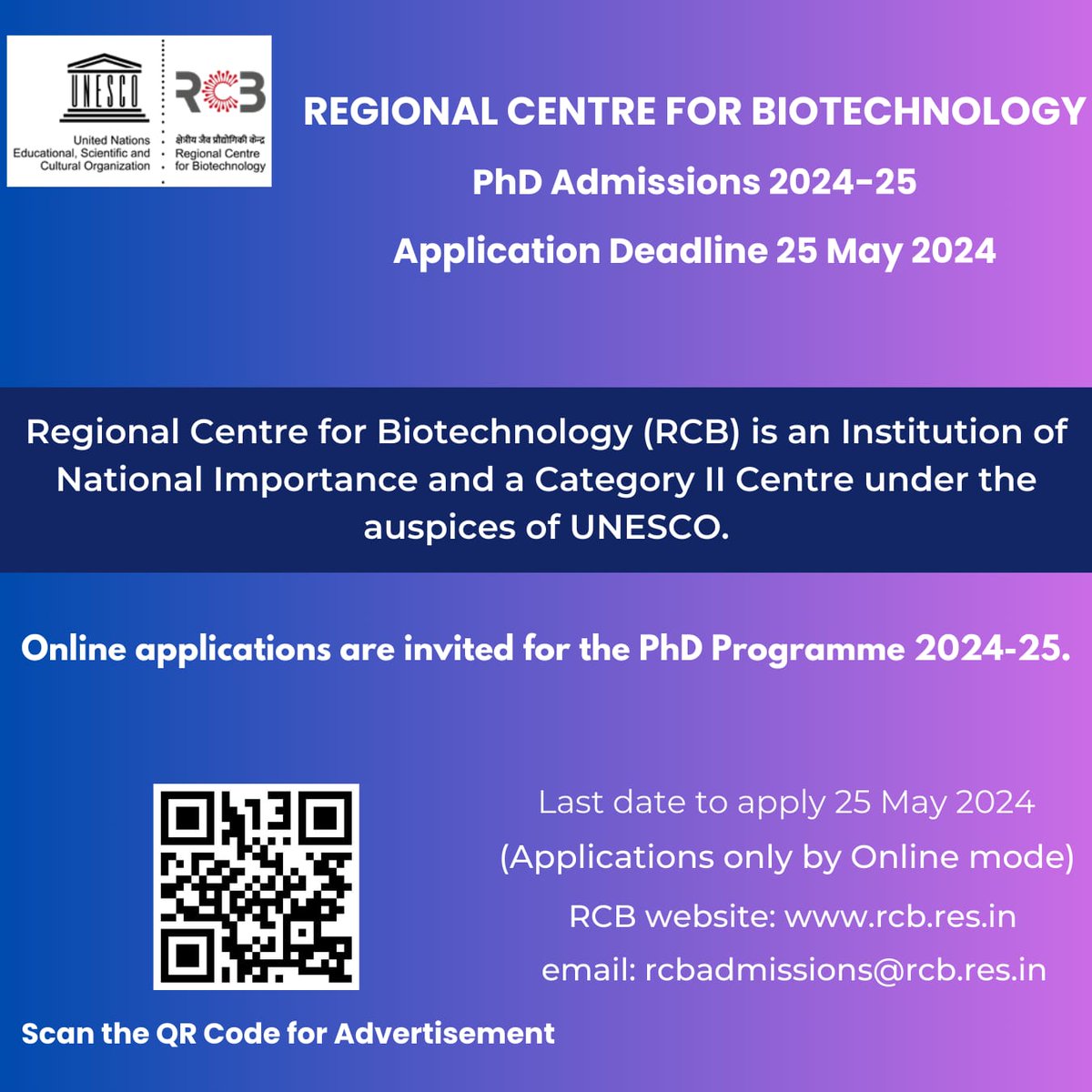 UNESCO
United Nations Educational, Scientific and Cultural Organization

RCB
क्षेत्रीय जैव प्रौद्योगिकी केन्द्र
Regional Centre for Biotechnology

REGIONAL CENTRE FOR BIOTECHNOLOGY

PhD Admissions 2024-25

Application Deadline 25 May 2024

Regional Centre for Biotechnology (RCB) is an Institution of National Importance and a Category II Centre under the auspices of UNESCO.

Online applications are invited for the PhD Programme 2024-25.

Last date to apply 25 May 2024
(Applications only by Online mode)
RCB website: www.rcb.res.in
email: rcbadmissions@rcb.res.in

Scan the QR Code for Advertisement